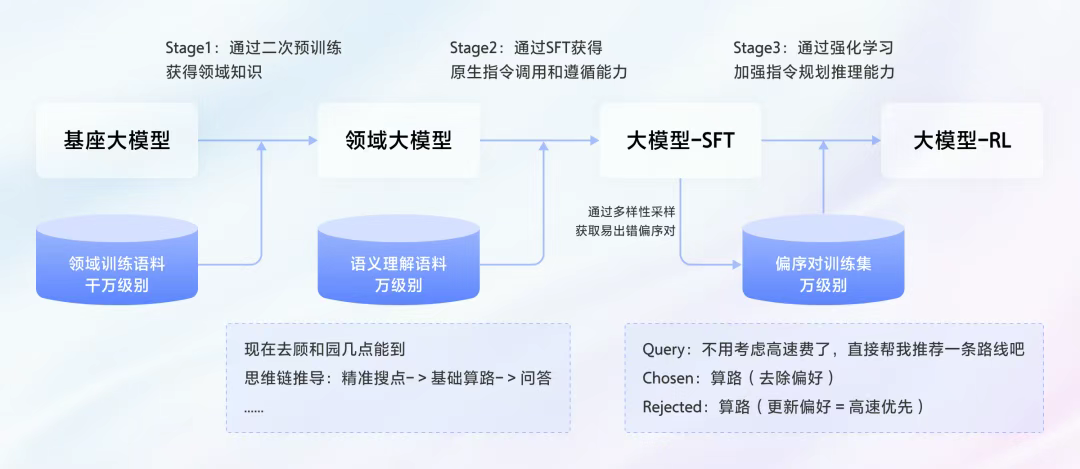 Stage1：通过二次预训练
获得领域知识

Stage2：通过SFT获得
原生指令调用和遵循能力

Stage3：通过强化学习
加强指令规划推理能力

基座大模型

领域大模型

大模型-SFT

大模型-RL

领域训练语料
千万级别

语义理解语料
万级别

通过多样性采样
获取易出错偏序对

偏序对训练集
万级别

现在去颐和园几点能到
思维链推导：精准搜点->基础算路->问答
......

Query：不用考虑高速费了，直接帮我推荐一条路线吧
Chosen：算路（去除偏好）
Rejected：算路（更新偏好 = 高速优先）